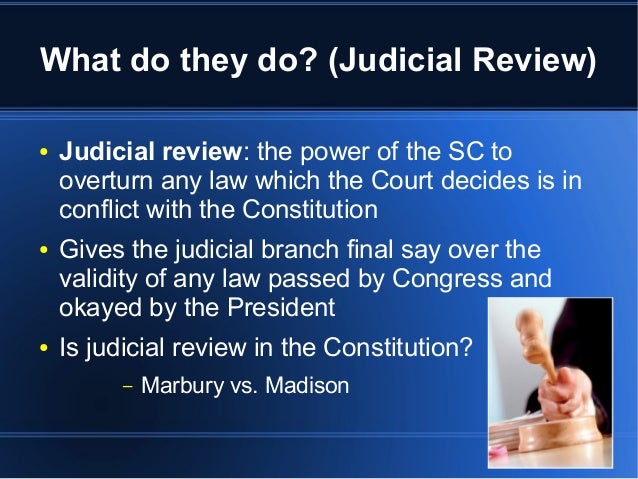 What do they do? (Judicial Review)

• Judicial review: the power of the SC to overturn any law which the Court decides is in conflict with the Constitution

• Gives the judicial branch final say over the validity of any law passed by Congress and okayed by the President

• Is judicial review in the Constitution?

– Marbury vs. Madison